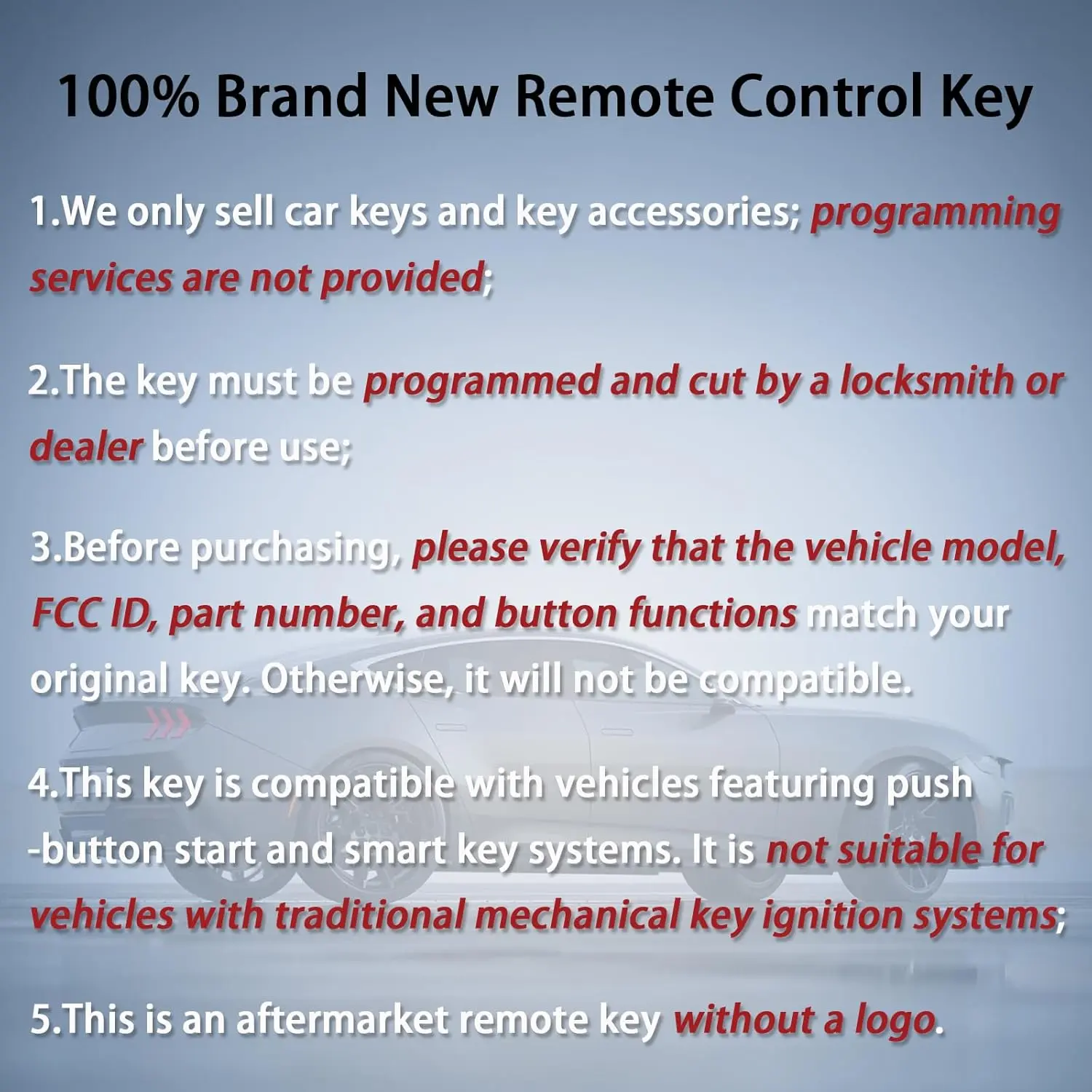 100% Brand New Remote Control Key

1.We only sell car keys and key accessories; programming services are not provided;

2.The key must be programmed and cut by a locksmith or dealer before use;

3.Before purchasing, please verify that the vehicle model, FCC ID, part number, and button functions match your original key. Otherwise, it will not be compatible.

4.This key is compatible with vehicles featuring push -button start and smart key systems. It is not suitable for vehicles with traditional mechanical key ignition systems;

5.This is an aftermarket remote key without a logo.